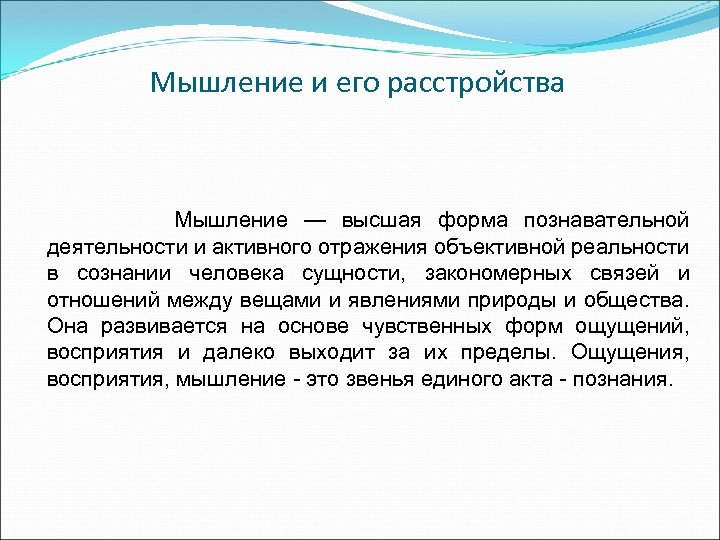 Мышление и его расстройства

Мышление — высшая форма познавательной деятельности и активного отражения объективной реальности в сознании человека сущности, закономерных связей и отношений между вещами и явлениями природы и общества. Она развивается на основе чувственных форм ощущений, восприятия и далеко выходит за их пределы. Ощущения, восприятия, мышление - это звенья единого акта - познания.